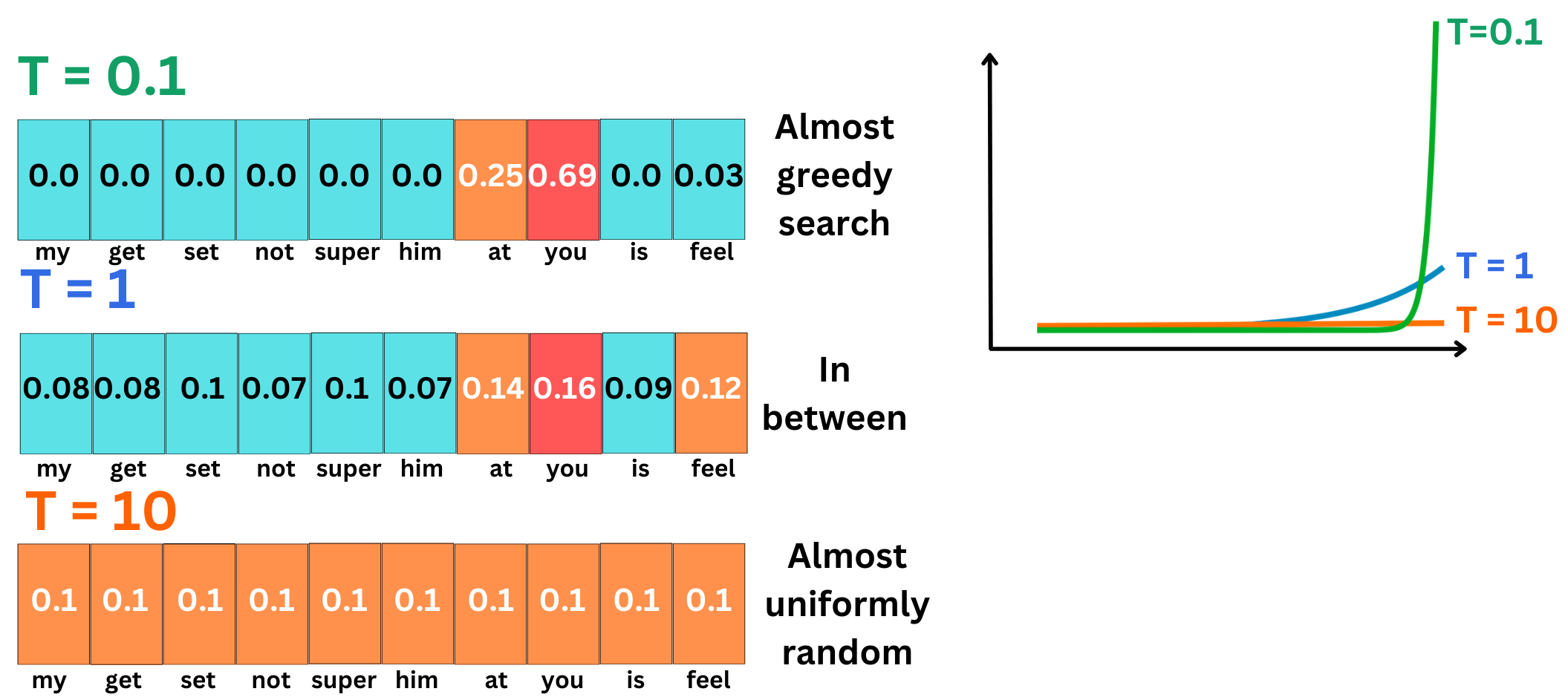 T = 0.1

| 0.0 | 0.0 | 0.0 | 0.0 | 0.0 | 0.0 | 0.25 | 0.69 | 0.0 | 0.03 |
|---|---|---|---|---|---|---|---|---|---|
| my | get | set | not | super | him | at | you | is | feel |

Almost greedy search

T = 1

| 0.08 | 0.08 | 0.1 | 0.07 | 0.1 | 0.07 | 0.14 | 0.16 | 0.09 | 0.12 |
|---|---|---|---|---|---|---|---|---|---|
| my | get | set | not | super | him | at | you | is | feel |

In between

T = 10

| 0.1 | 0.1 | 0.1 | 0.1 | 0.1 | 0.1 | 0.1 | 0.1 | 0.1 | 0.1 |
|---|---|---|---|---|---|---|---|---|---|
| my | get | set | not | super | him | at | you | is | feel |

Almost uniformly random

T=0.1
T = 1
T = 10